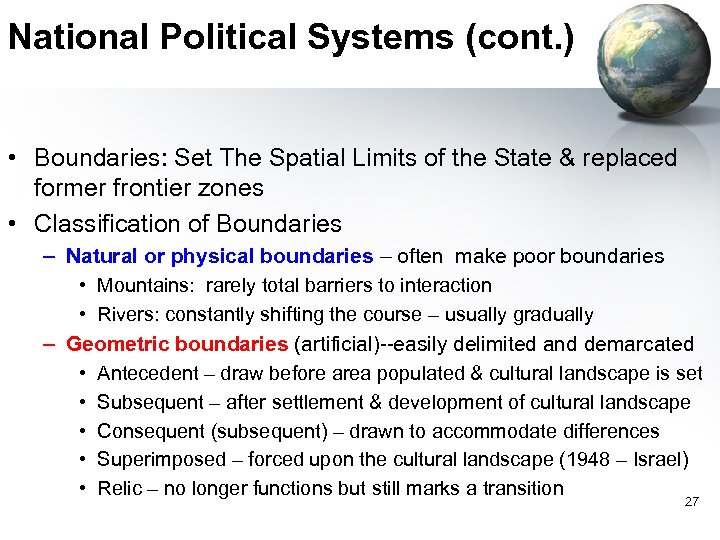 National Political Systems (cont.)

• Boundaries: Set The Spatial Limits of the State & replaced former frontier zones
• Classification of Boundaries
– Natural or physical boundaries – often make poor boundaries
• Mountains: rarely total barriers to interaction
• Rivers: constantly shifting the course – usually gradually
– Geometric boundaries (artificial)--easily delimited and demarcated
• Antecedent – draw before area populated & cultural landscape is set
• Subsequent – after settlement & development of cultural landscape
• Consequent (subsequent) – drawn to accommodate differences
• Superimposed – forced upon the cultural landscape (1948 – Israel)
• Relic – no longer functions but still marks a transition

27